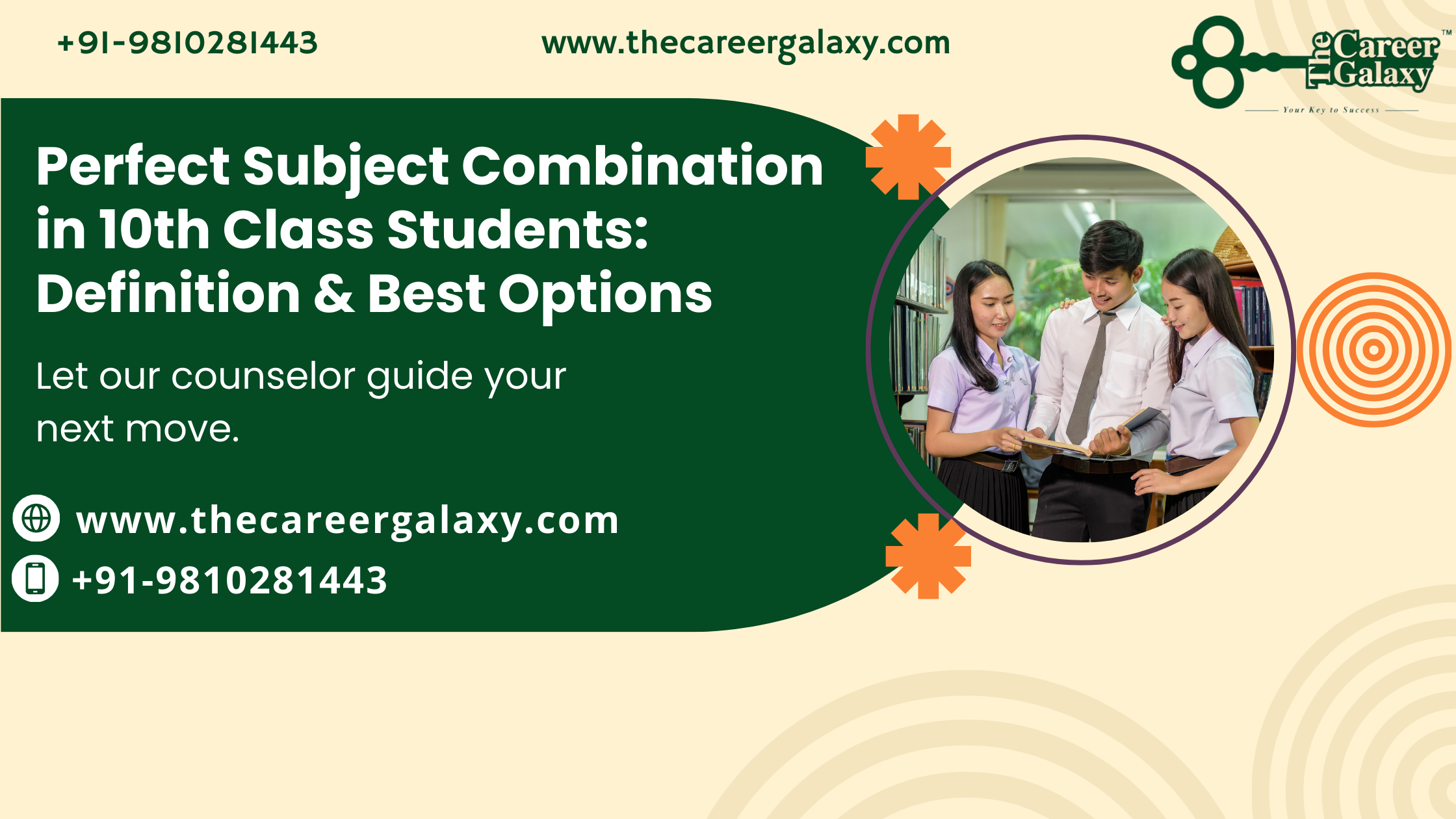 +91-9810281443

www.thecareergalaxy.com

The Career Galaxy™
Your Key to Success

Perfect Subject Combination in 10th Class Students: Definition & Best Options

Let our counselor guide your next move.

www.thecareergalaxy.com

+91-9810281443